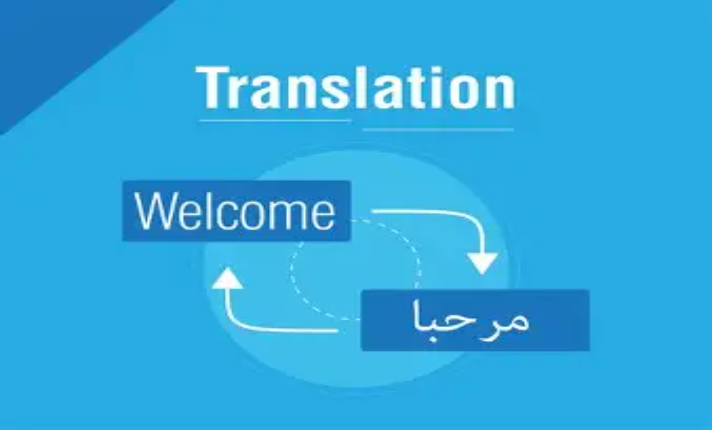 Translation

Welcome

مرحبا